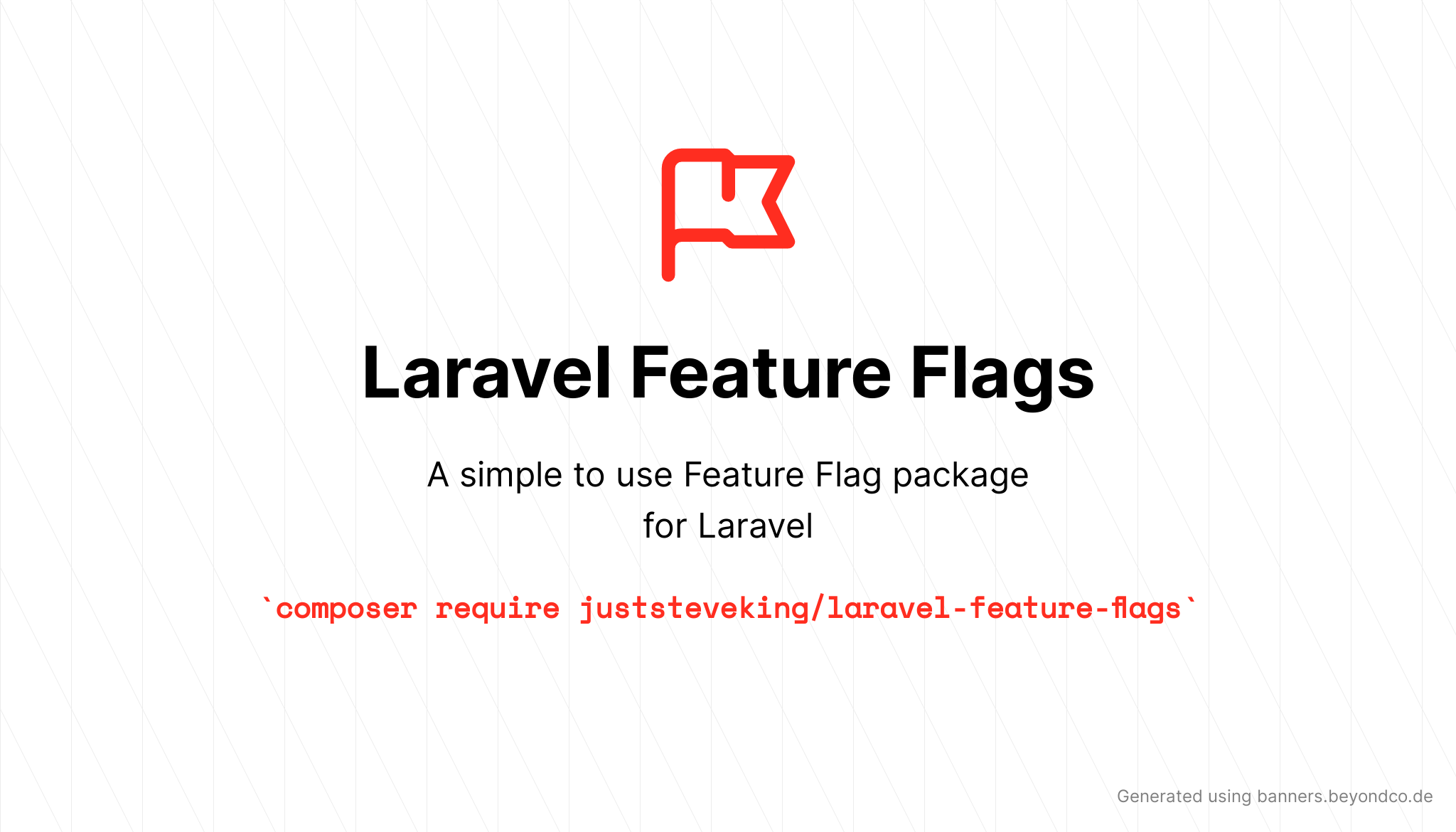 Laravel Feature Flags

A simple to use Feature Flag package for Laravel

`composer require juststeveking/laravel-feature-flags`

Generated using banners.beyondco.de